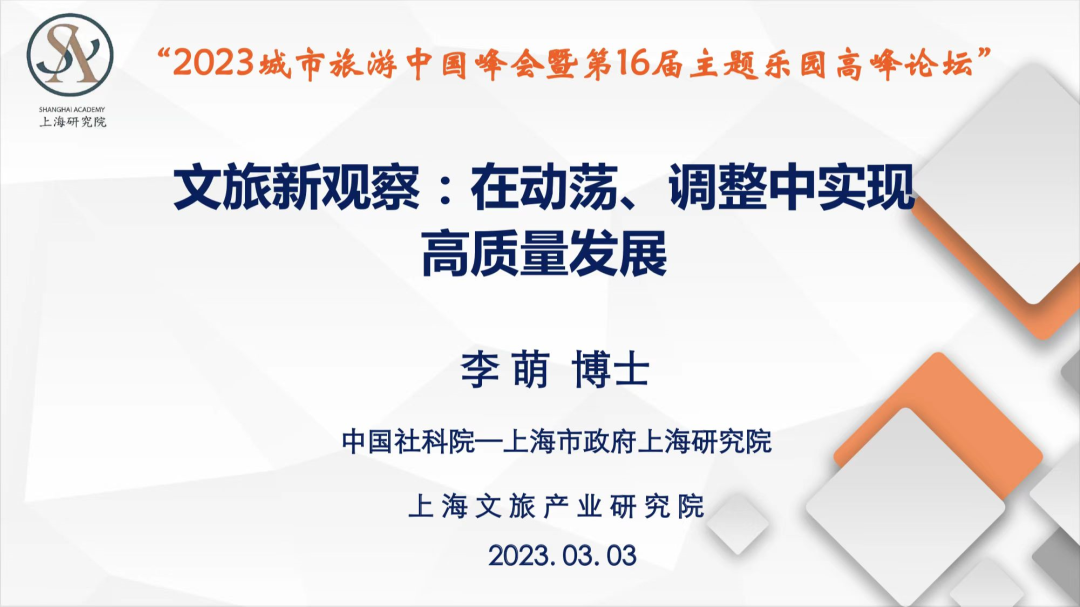 SA
SHANGHAI ACADEMY
上海研究院

“2023城市旅游中国峰会暨第16届主题乐园高峰论坛”

文旅新观察：在动荡、调整中实现高质量发展

李萌 博士

中国社科院—上海市政府上海研究院

上海文旅产业研究院

2023.03.03